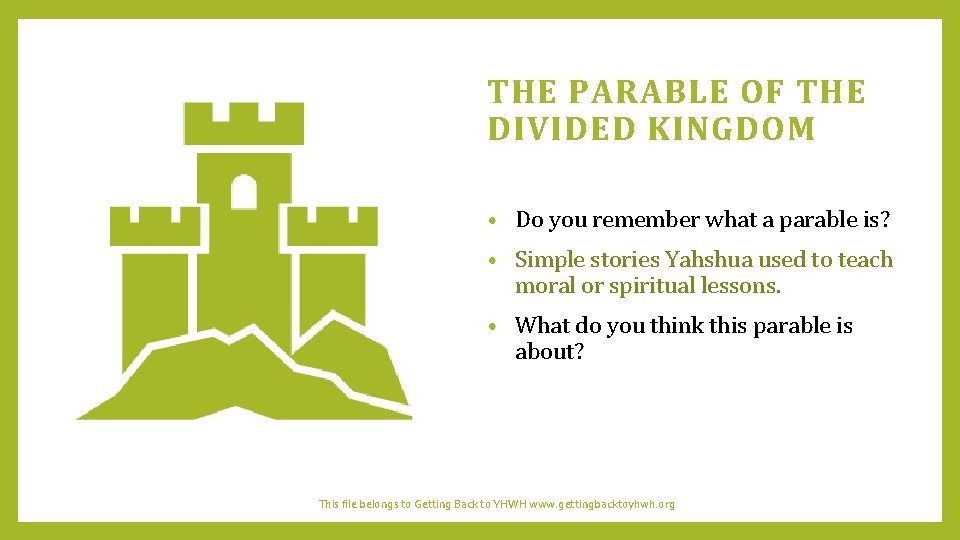 THE PARABLE OF THE DIVIDED KINGDOM

• Do you remember what a parable is?
• Simple stories Yahshua used to teach moral or spiritual lessons.
• What do you think this parable is about?

This file belongs to Getting Back to YHWH www.gettingbacktoyhwh.org